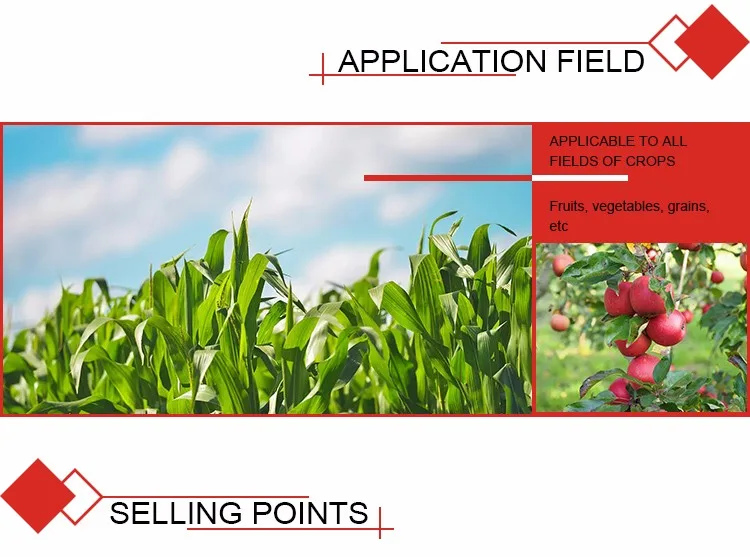 APPLICATION FIELD

APPLICABLE TO ALL FIELDS OF CROPS

Fruits, vegetables, grains, etc

SELLING POINTS